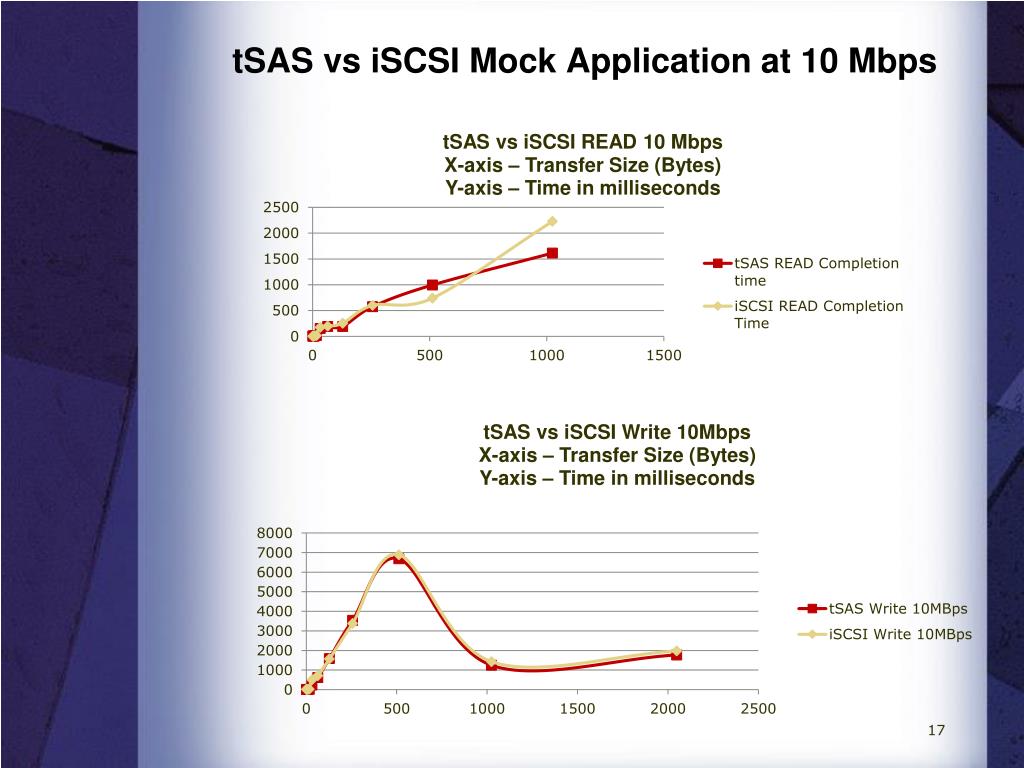 tSAS vs iSCSI Mock Application at 10 Mbps

tSAS vs iSCSI READ 10 Mbps
X-axis – Transfer Size (Bytes)
Y-axis – Time in milliseconds

2500
2000
1500
1000
500
0
0
500
1000
1500

tSAS READ Completion time
iSCSI READ Completion Time

tSAS vs iSCSI Write 10Mbps
X-axis – Transfer Size (Bytes)
Y-axis – Time in milliseconds

8000
7000
6000
5000
4000
3000
2000
1000
0
0
500
1000
1500
2000
2500

tSAS Write 10MBps
iSCSI Write 10MBps

17